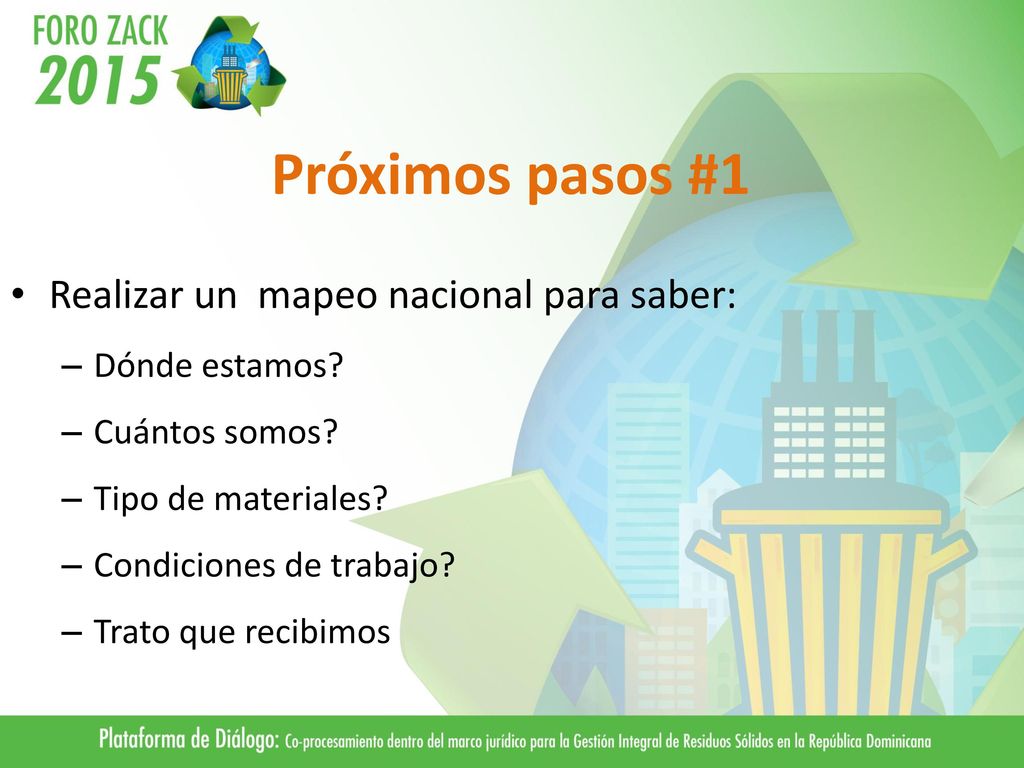 FORO ZACK 2015

Próximos pasos #1

• Realizar un mapeo nacional para saber:
– Dónde estamos?
– Cuántos somos?
– Tipo de materiales?
– Condiciones de trabajo?
– Trato que recibimos

Plataforma de Diálogo: Co-procesamiento dentro del marco jurídico para la Gestión Integral de Residuos Sólidos en la República Dominicana